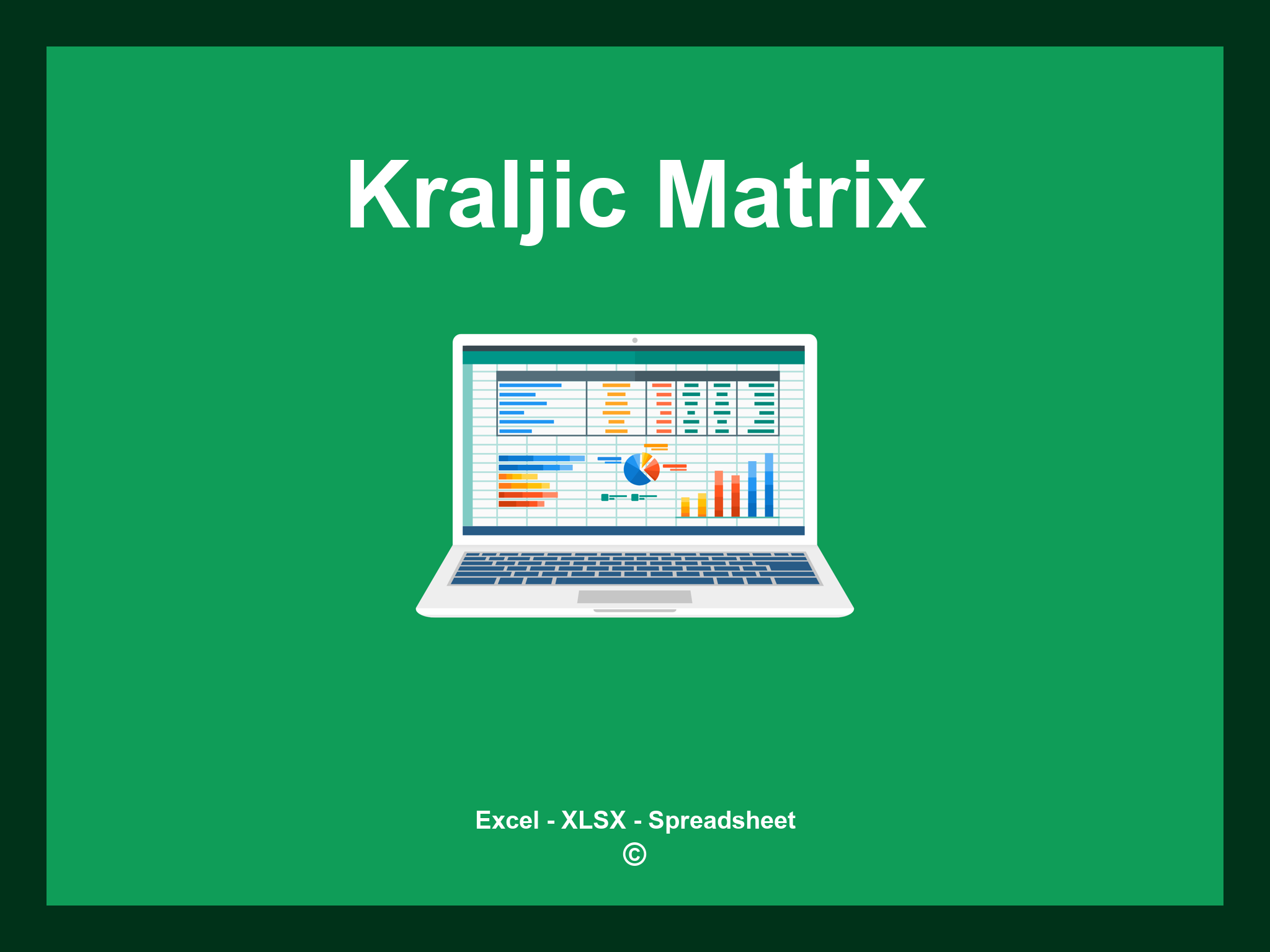 Kraljic Matrix

Excel - XLSX - Spreadsheet
©